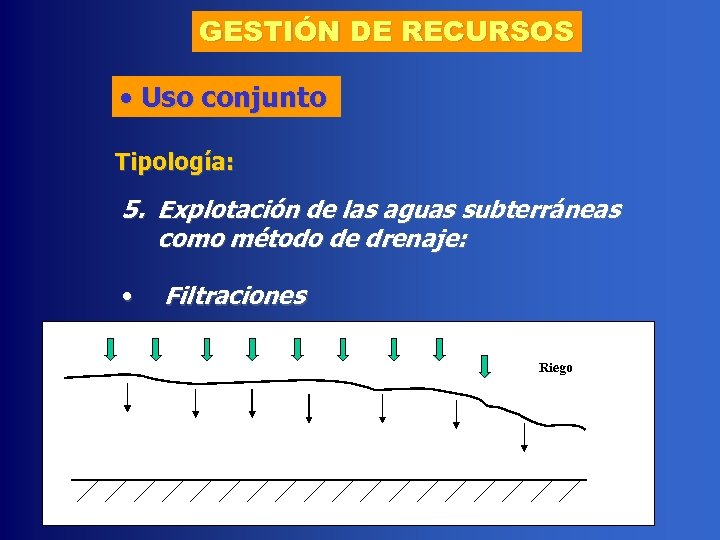 GESTIÓN DE RECURSOS

• Uso conjunto

Tipología:

5. Explotación de las aguas subterráneas como método de drenaje:

• Filtraciones

Riego